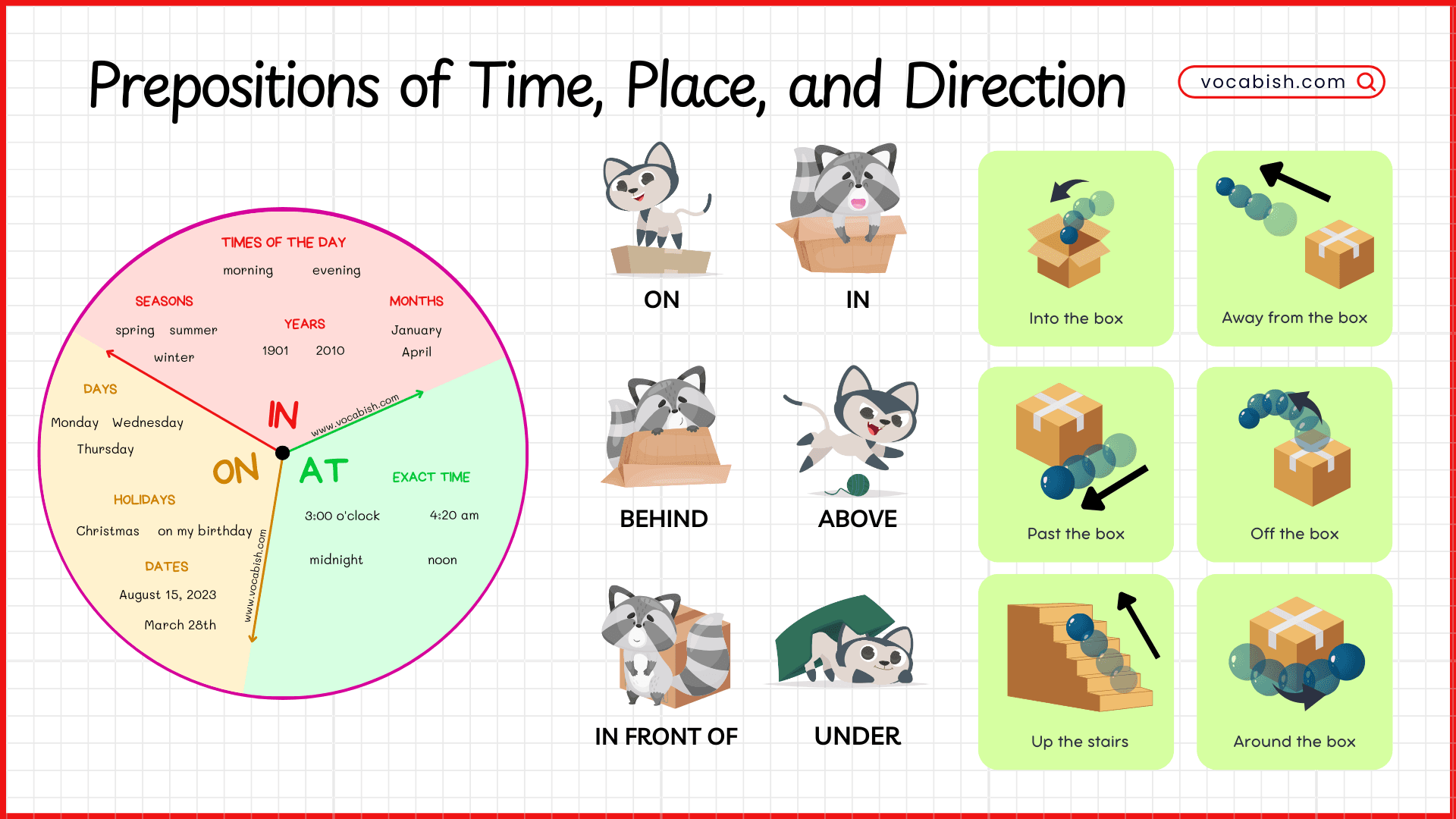 Prepositions of Time, Place, and Direction

vocabish.com

TIMES OF THE DAY
morning evening

SEASONS
spring summer
winter

YEARS
1901 2010

MONTHS
January
April

IN

www.vocabish.com

DAYS
Monday Wednesday
Thursday

ON

HOLIDAYS
Christmas on my birthday

DATES
August 15, 2023
March 28th

www.vocabish.com

AT

EXACT TIME
3:00 o'clock 4:20 am
midnight noon

ON

IN

BEHIND

ABOVE

IN FRONT OF

UNDER

Into the box

Away from the box

Past the box

Off the box

Up the stairs

Around the box